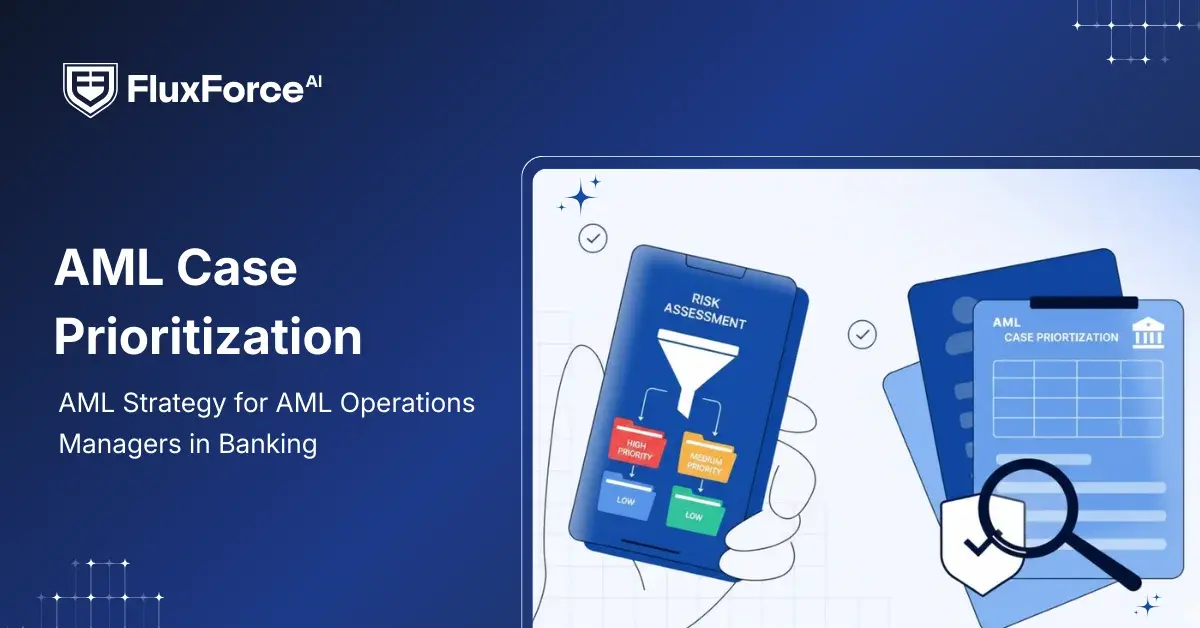 FluxForce AI

AML Case Prioritization

AML Strategy for AML Operations Managers in Banking

RISK ASSESSMENT

HIGH PRIORITY

MEDIUM PRIORITY

LOW

LOW

AML

CASE PRIORTIZATION